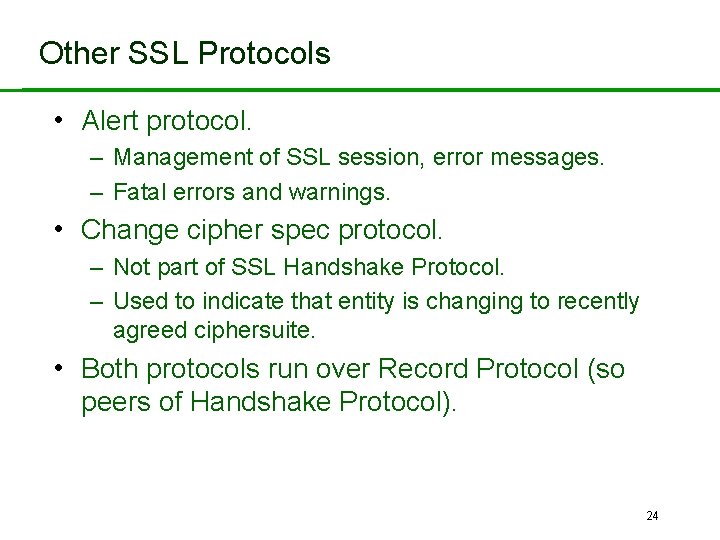 Other SSL Protocols

• Alert protocol.
– Management of SSL session, error messages.
– Fatal errors and warnings.

• Change cipher spec protocol.
– Not part of SSL Handshake Protocol.
– Used to indicate that entity is changing to recently agreed ciphersuite.

• Both protocols run over Record Protocol (so peers of Handshake Protocol).

24